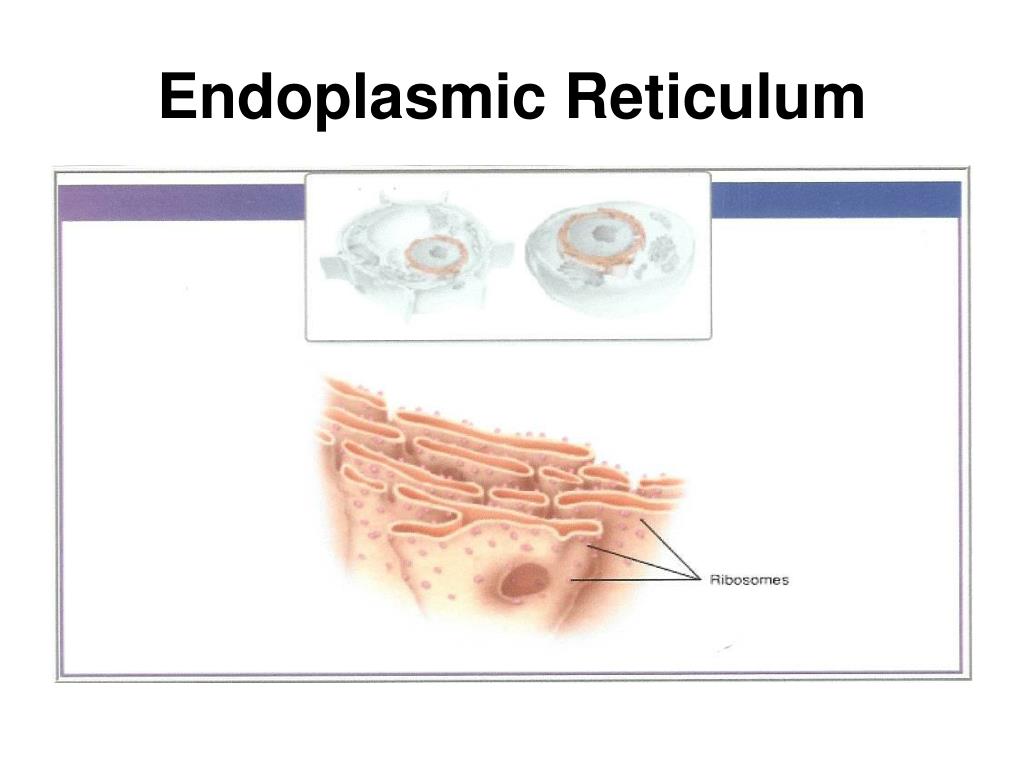 Endoplasmic Reticulum

Ribosomes